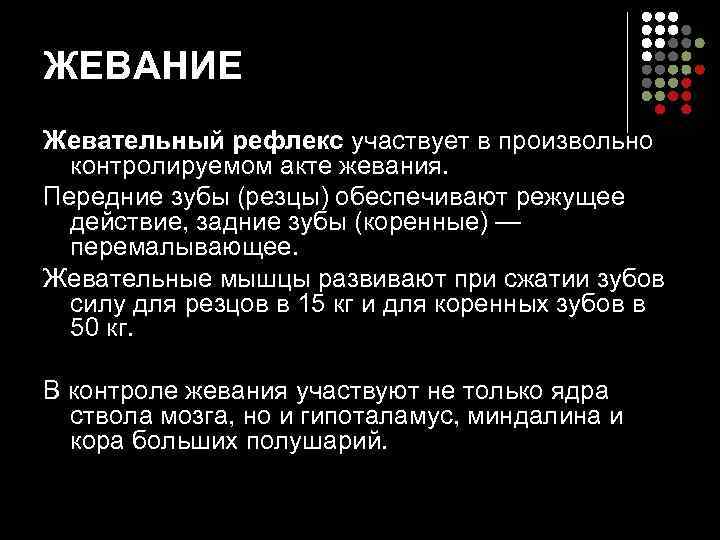 ЖЕВАНИЕ

Жевательный рефлекс участвует в произвольно контролируемом акте жевания.

Передние зубы (резцы) обеспечивают режущее действие, задние зубы (коренные) — перемалывающее.

Жевательные мышцы развивают при сжатии зубов силу для резцов в 15 кг и для коренных зубов в 50 кг.

В контроле жевания участвуют не только ядра ствола мозга, но и гипоталамус, миндалина и кора больших полушарий.